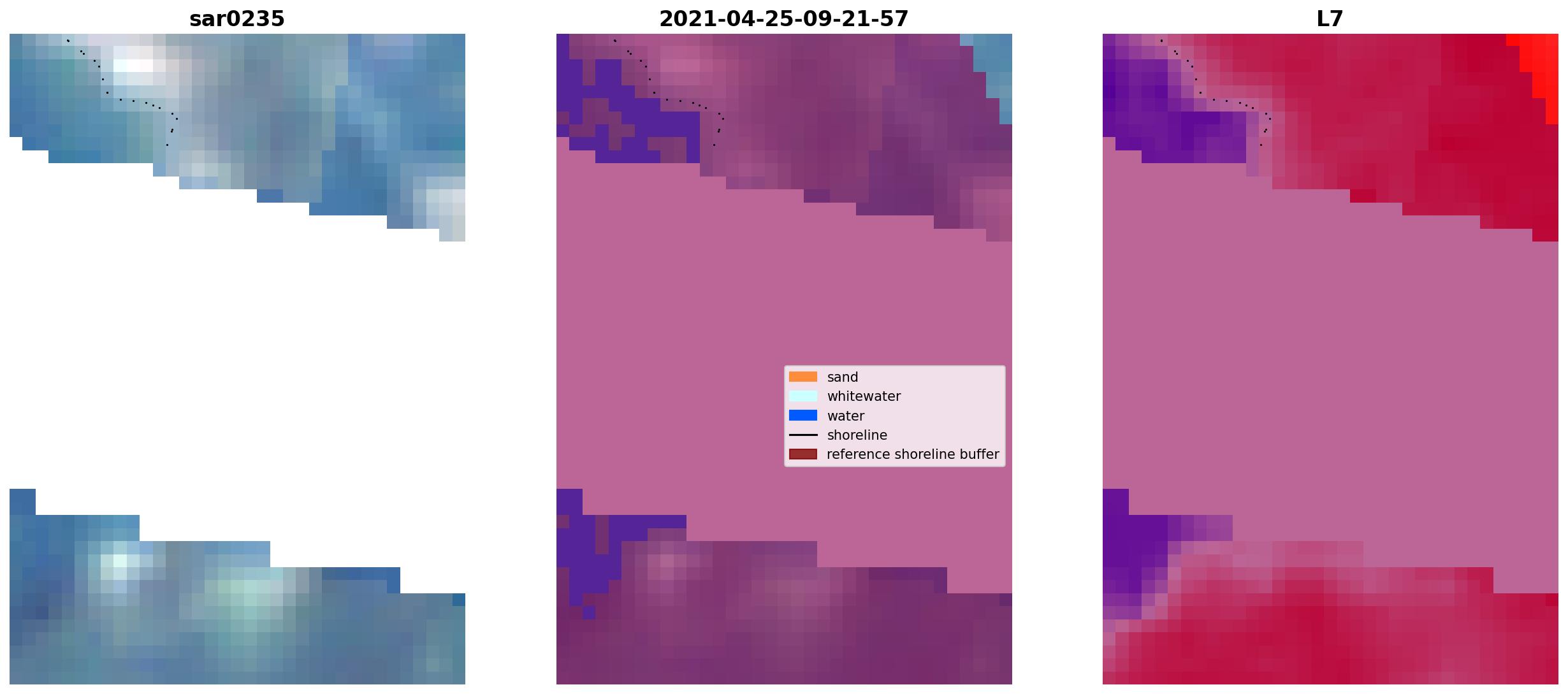 sar0235

2021-04-25-09-21-57

L7

sand
whitewater
water
shoreline
reference shoreline buffer